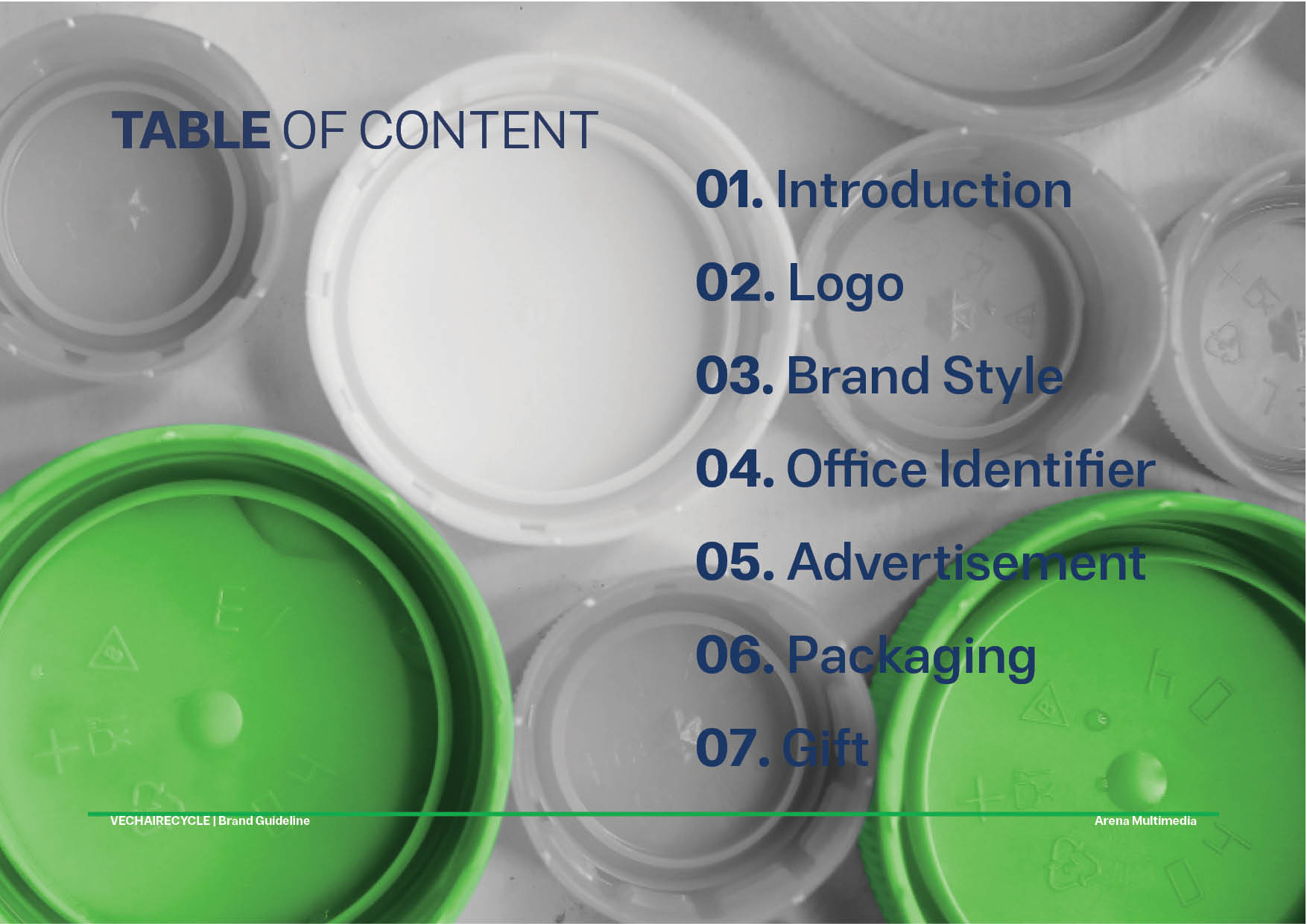 TABLE OF CONTENT

01. Introduction

02. Logo

03. Brand Style

04. Office Identifier

05. Advertisement

06. Packaging

07. Gift

VECHAIRECYCLE | Brand Guideline

Arena Multimedia